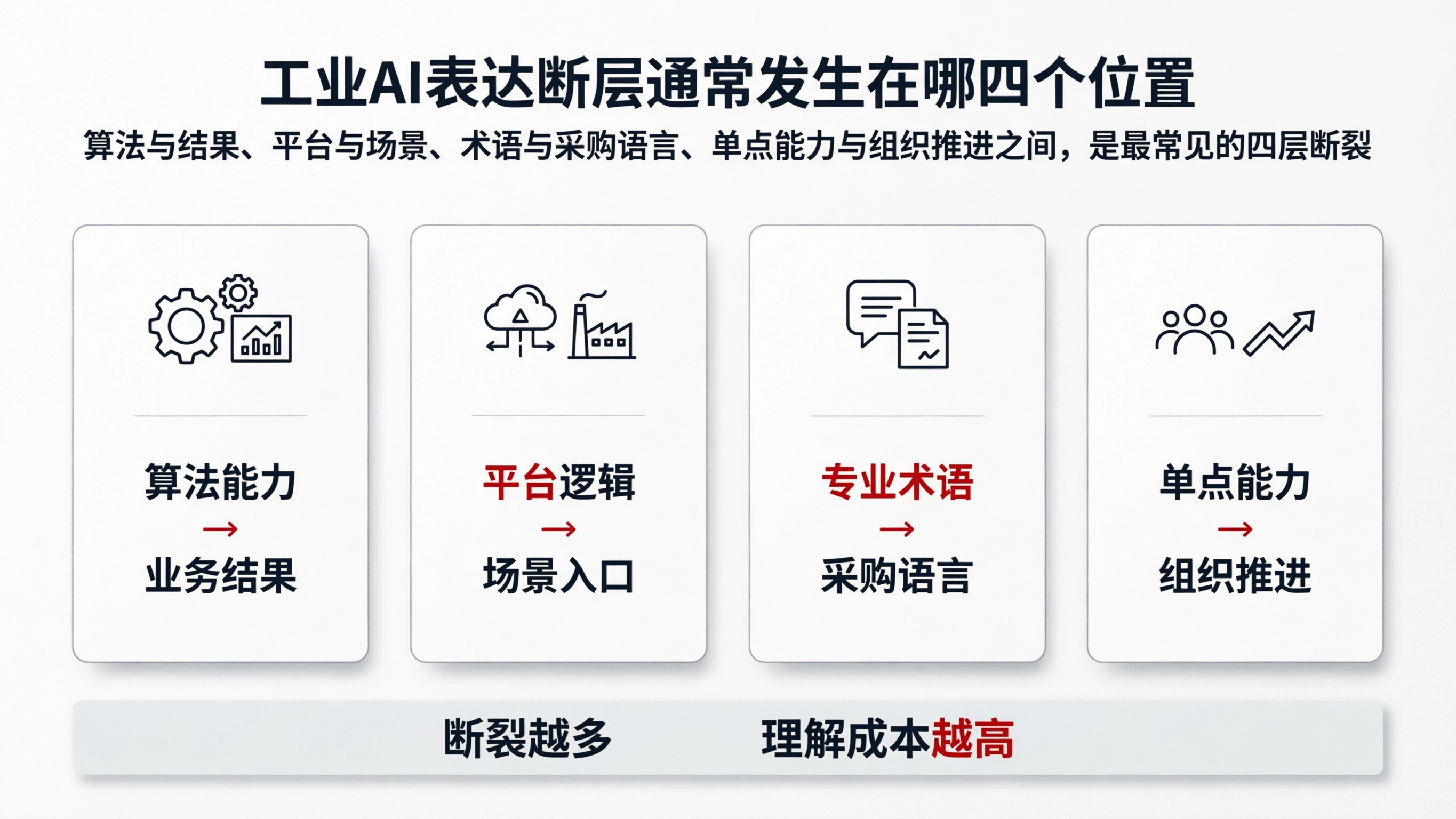 工业AI表达断层通常发生在哪四个位置

算法与结果、平台与场景、术语与采购语言、单点能力与组织推进之间，是最常见的四层断裂

算法能力
→
业务结果

平台逻辑
→
场景入口

专业术语
→
采购语言

单点能力
→
组织推进

断裂越多　理解成本越高